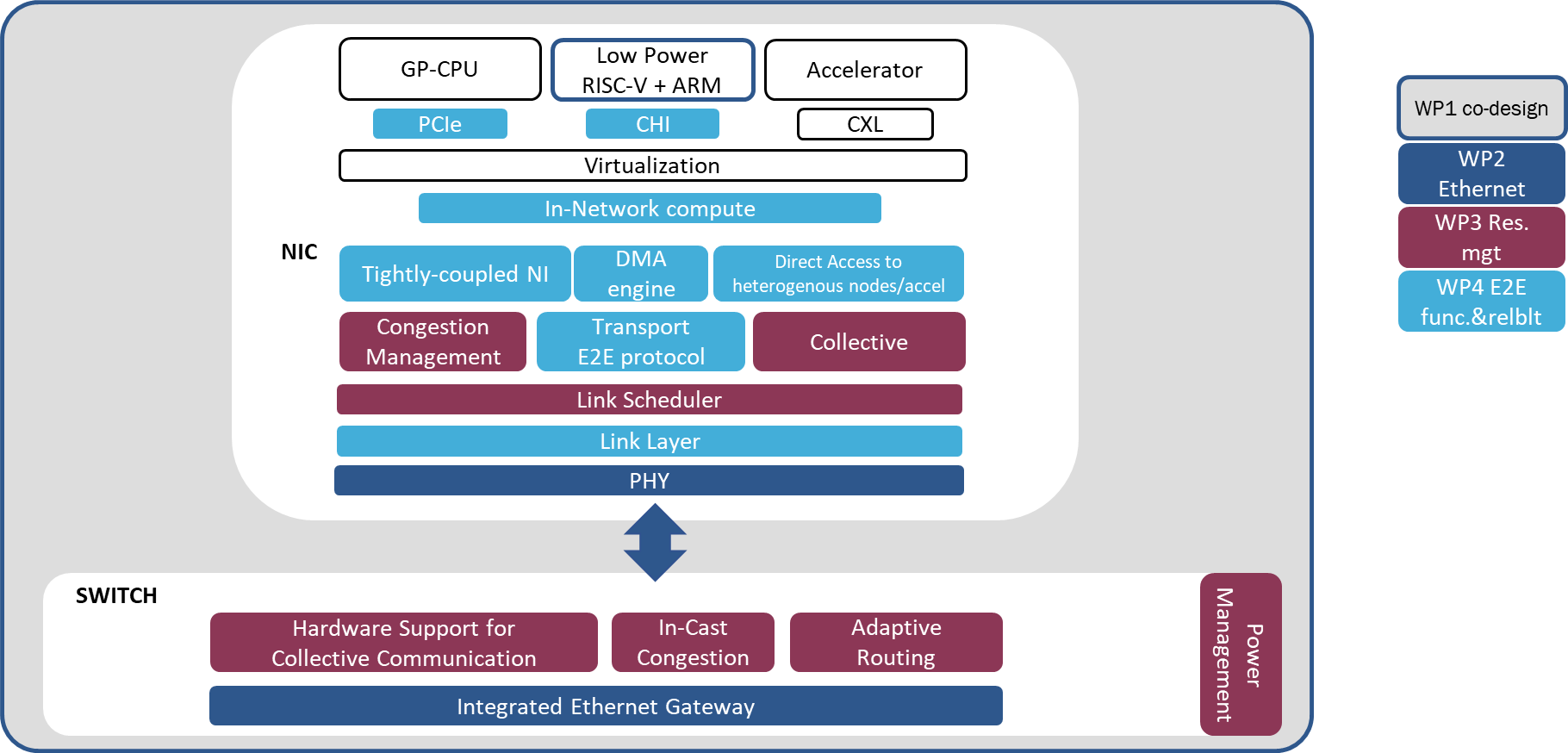 GP-CPU

Low Power RISC-V + ARM

Accelerator

PCIe

CHI

CXL

Virtualization

In-Network compute

NIC

Tightly-coupled NI

DMA engine

Direct Access to heterogenous nodes/accel

Congestion Management

Transport E2E protocol

Collective

Link Scheduler

Link Layer

PHY

SWITCH

Hardware Support for Collective Communication

In-Cast Congestion

Adaptive Routing

Integrated Ethernet Gateway

Power Management

WP1 co-design

WP2 Ethernet

WP3 Res. mgt

WP4 E2E func.&relblt